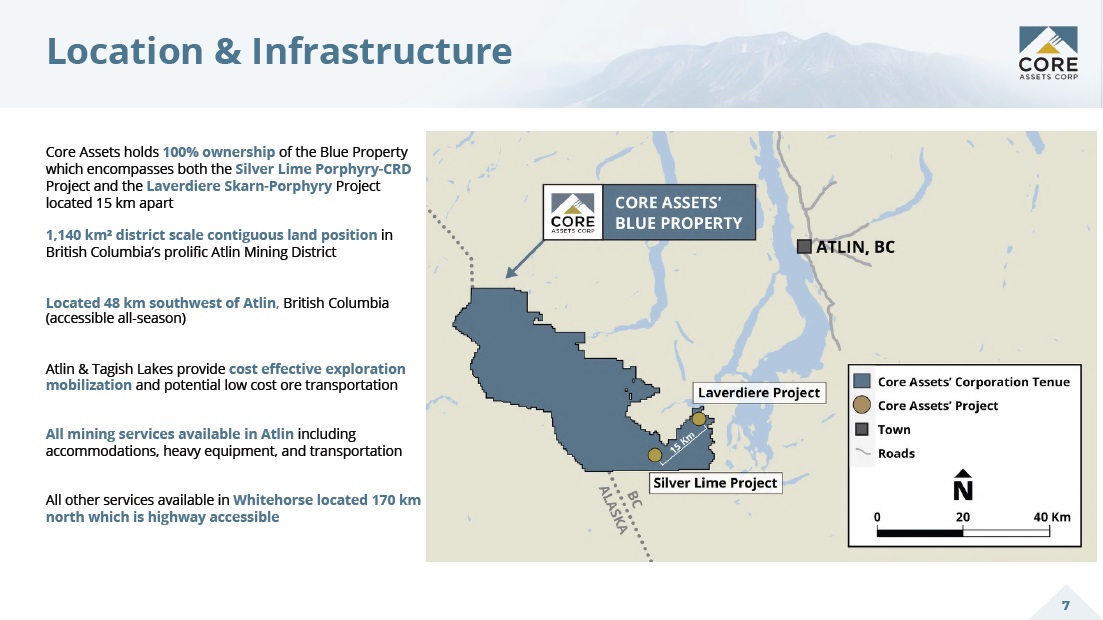 Location & Infrastructure

CORE
ASSETS CORP

Core Assets holds 100% ownership of the Blue Property which encompasses both the Silver Lime Porphyry-CRD Project and the Laverdiere Skarn-Porphyry Project located 15 km apart

1,140 km² district scale contiguous land position in British Columbia's prolific Atlin Mining District

Located 48 km southwest of Atlin, British Columbia (accessible all-season)

Atlin & Tagish Lakes provide cost effective exploration mobilization and potential low cost ore transportation

All mining services available in Atlin including accommodations, heavy equipment, and transportation

All other services available in Whitehorse located 170 km north which is highway accessible

CORE
ASSETS CORP

CORE ASSETS' BLUE PROPERTY

ATLIN, BC

Laverdiere Project

15 Km

Silver Lime Project

BC
ALASKA

Core Assets' Corporation Tenue
Core Assets' Project
Town
Roads

N

0 20 40 Km

7